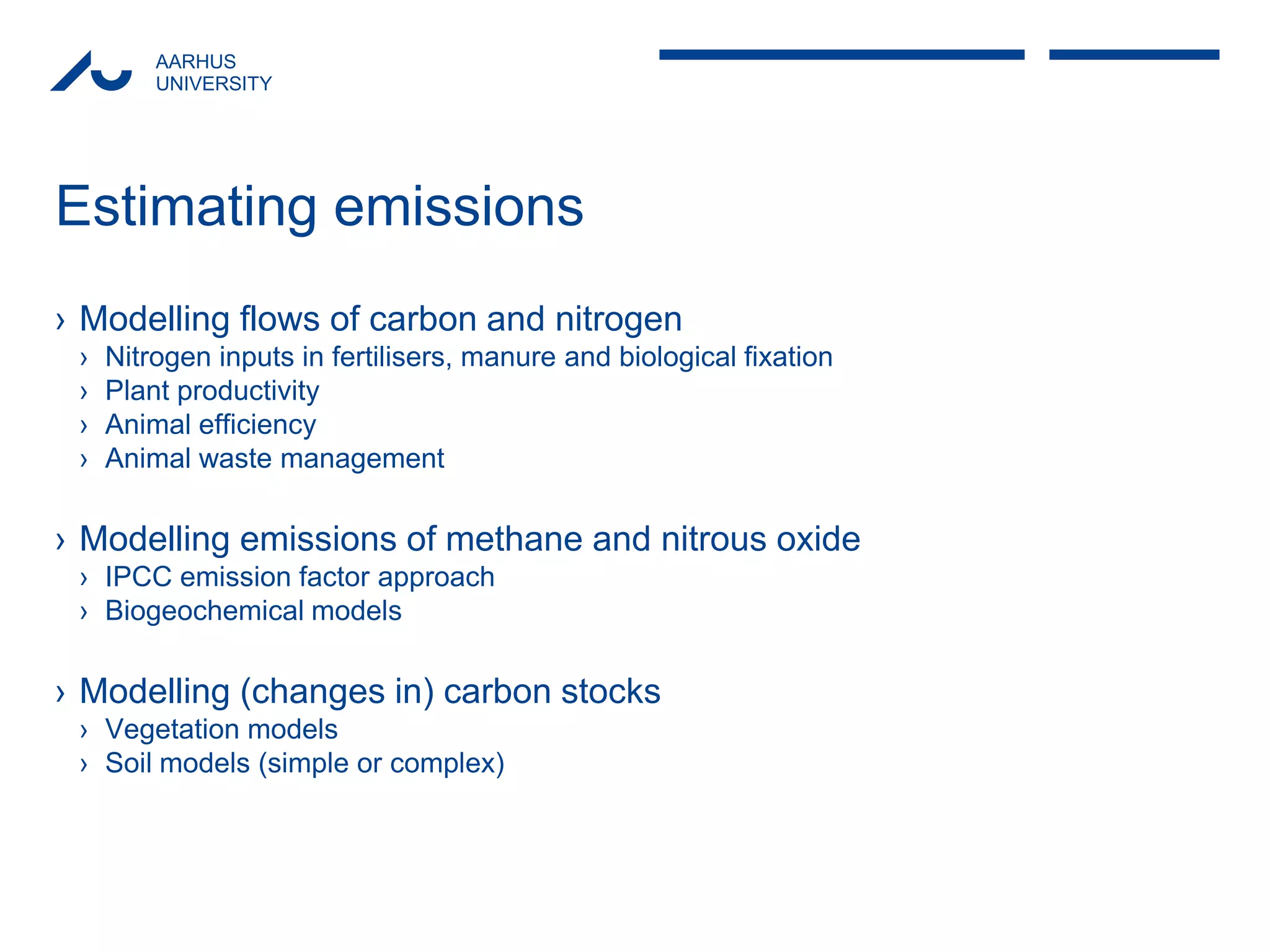 AARHUS UNIVERSITY

Estimating emissions

› Modelling flows of carbon and nitrogen
› Nitrogen inputs in fertilisers, manure and biological fixation
› Plant productivity
› Animal efficiency
› Animal waste management

› Modelling emissions of methane and nitrous oxide
› IPCC emission factor approach
› Biogeochemical models

› Modelling (changes in) carbon stocks
› Vegetation models
› Soil models (simple or complex)